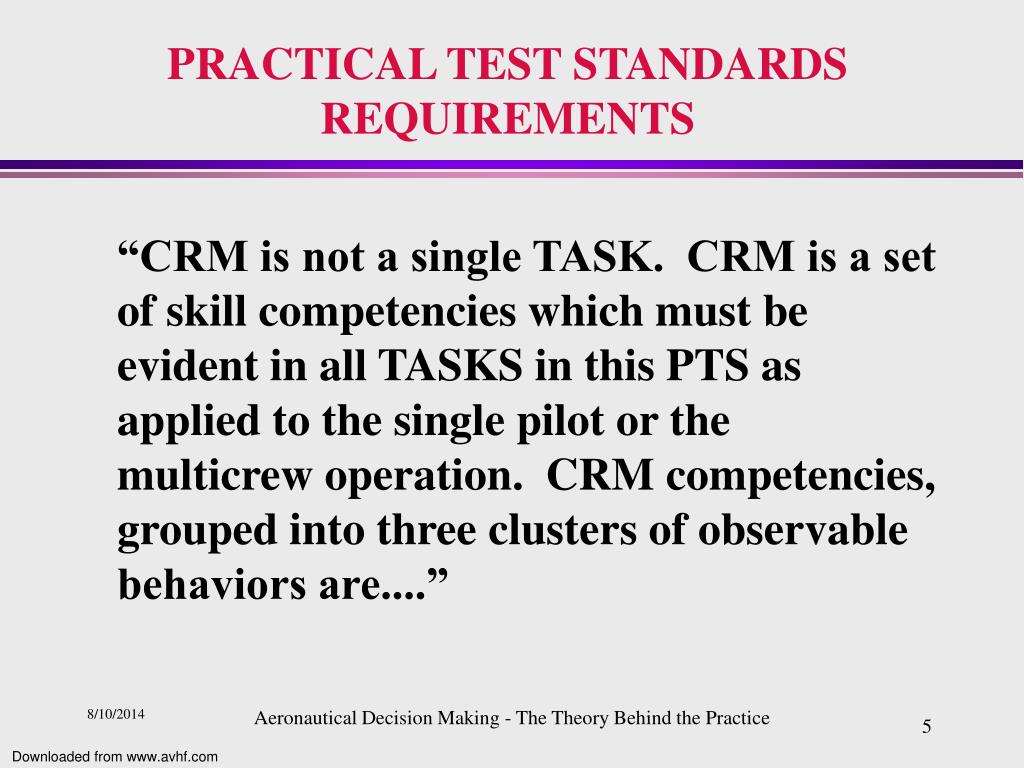 PRACTICAL TEST STANDARDS REQUIREMENTS

“CRM is not a single TASK. CRM is a set of skill competencies which must be evident in all TASKS in this PTS as applied to the single pilot or the multicrew operation. CRM competencies, grouped into three clusters of observable behaviors are....”

8/10/2014

Aeronautical Decision Making - The Theory Behind the Practice

5

Downloaded from www.avhf.com